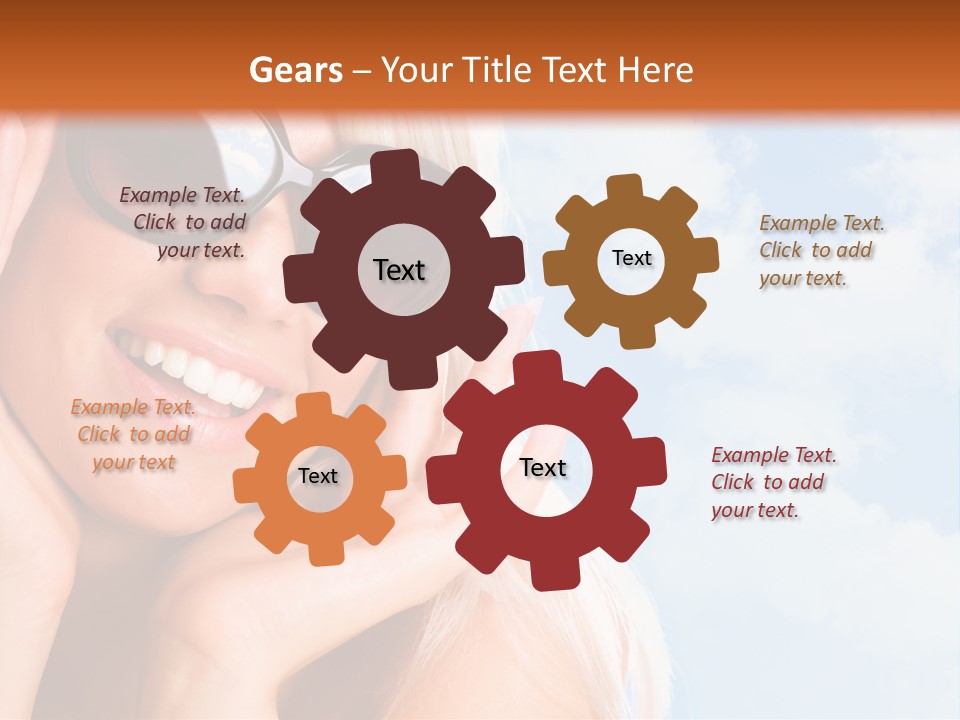 Gears – Your Title Text Here

Example Text. Click to add your text.

Text

Text

Example Text. Click to add your text.

Example Text. Click to add your text

Text

Text

Example Text. Click to add your text.